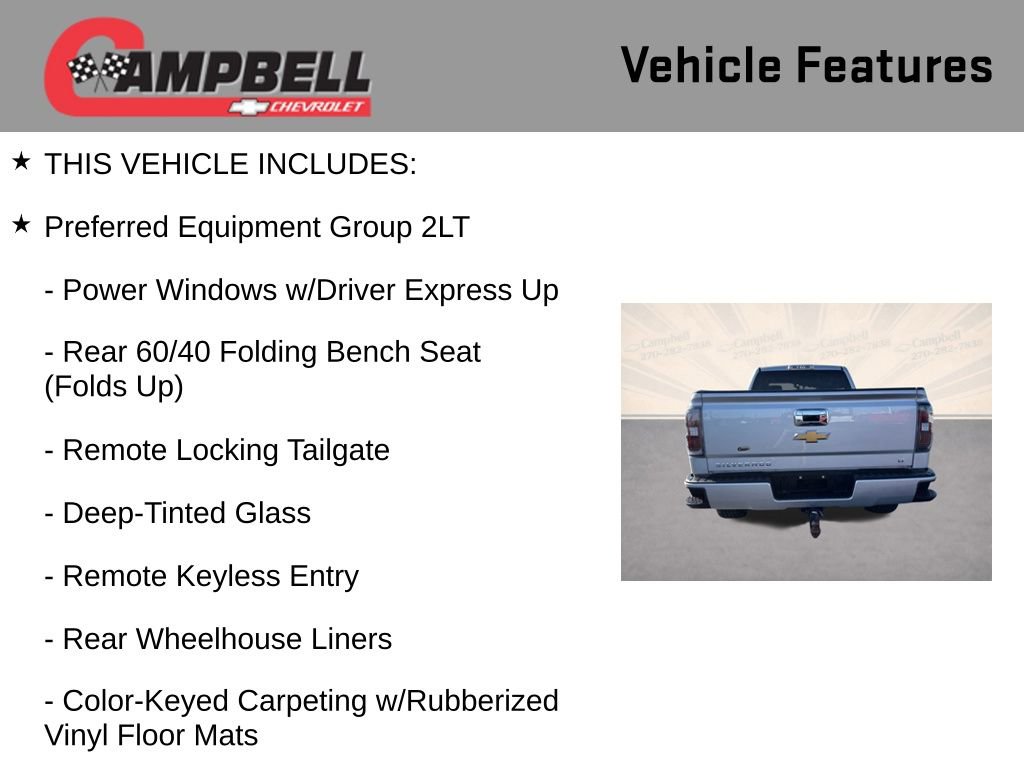 CAMPBELL
CHEVROLET

Vehicle Features

★ THIS VEHICLE INCLUDES:

★ Preferred Equipment Group 2LT

- Power Windows w/Driver Express Up

- Rear 60/40 Folding Bench Seat (Folds Up)

- Remote Locking Tailgate

- Deep-Tinted Glass

- Remote Keyless Entry

- Rear Wheelhouse Liners

- Color-Keyed Carpeting w/Rubberized Vinyl Floor Mats

Campbell 270-282-7838 Campbell 270-282-7838 Campbell 270-282-7838 Campbell 270-282-7838

SILVERADO